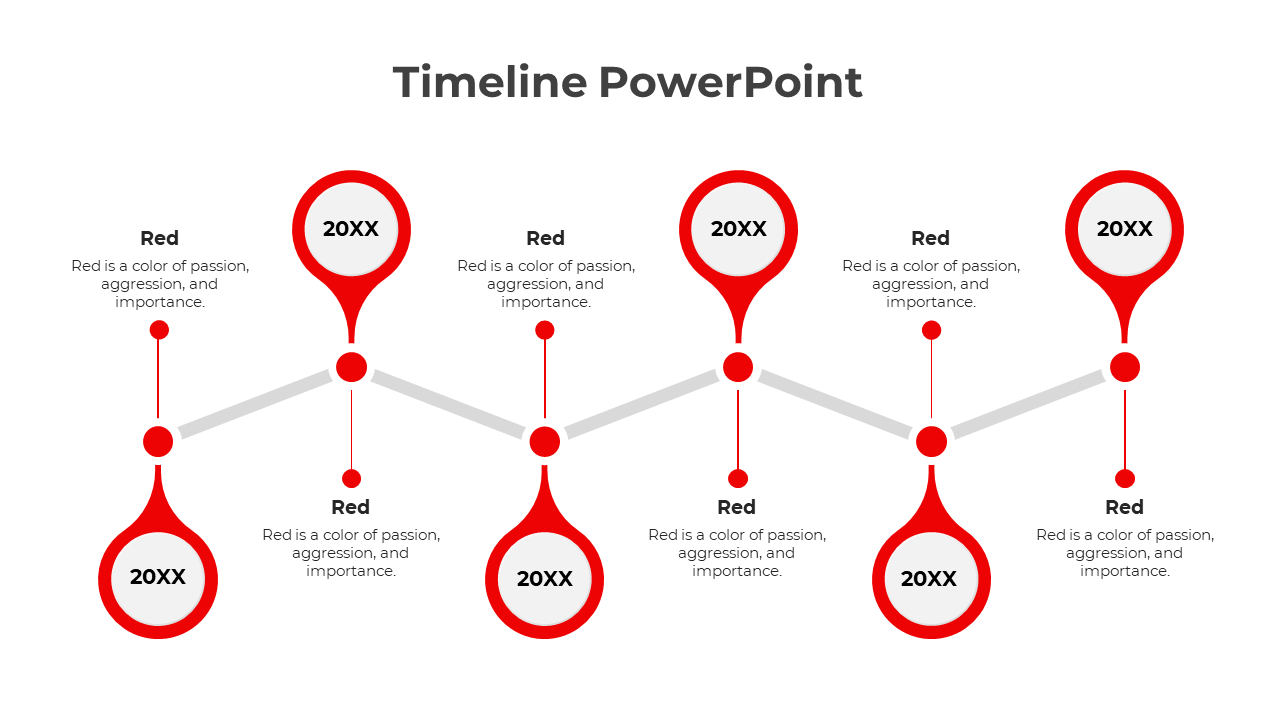 Timeline PowerPoint

Red
Red is a color of passion, aggression, and importance.

20XX

20XX

Red
Red is a color of passion, aggression, and importance.

Red
Red is a color of passion, aggression, and importance.

20XX

20XX

Red
Red is a color of passion, aggression, and importance.

Red
Red is a color of passion, aggression, and importance.

20XX

20XX

Red
Red is a color of passion, aggression, and importance.